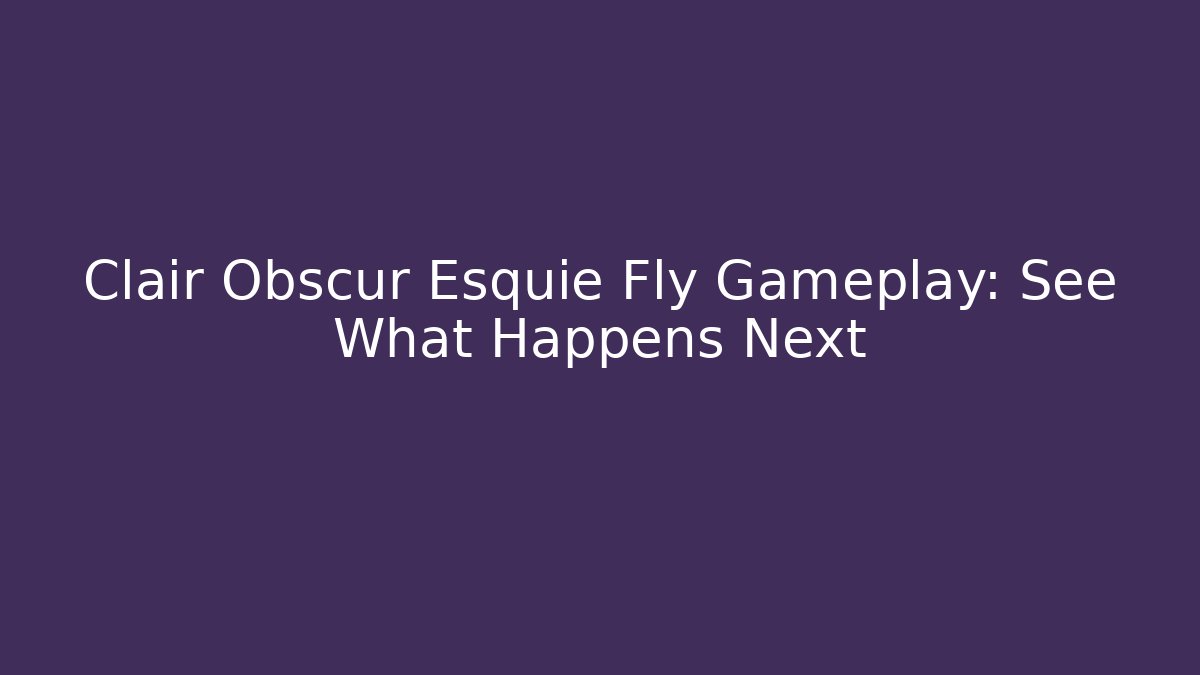 Clair Obscur Esquie Fly Gameplay: See What Happens Next